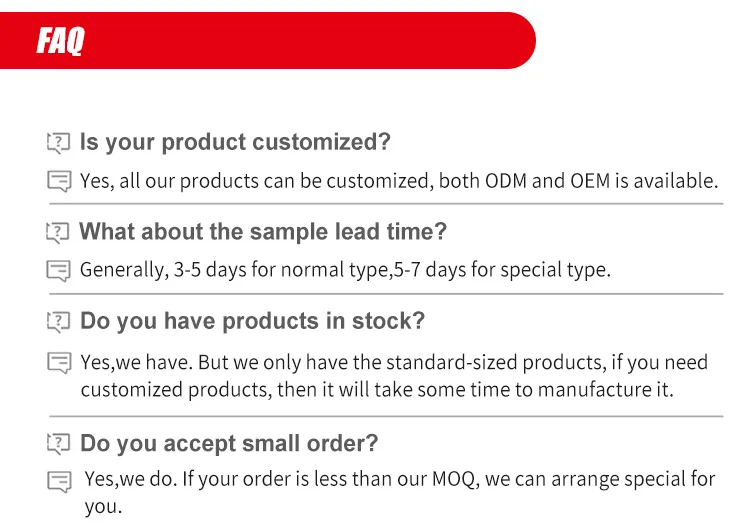 FAQ

Is your product customized?

Yes, all our products can be customized, both ODM and OEM is available.

What about the sample lead time?

Generally, 3-5 days for normal type,5-7 days for special type.

Do you have products in stock?

Yes,we have. But we only have the standard-sized products, if you need customized products, then it will take some time to manufacture it.

Do you accept small order?

Yes,we do. If your order is less than our MOQ, we can arrange special for you.